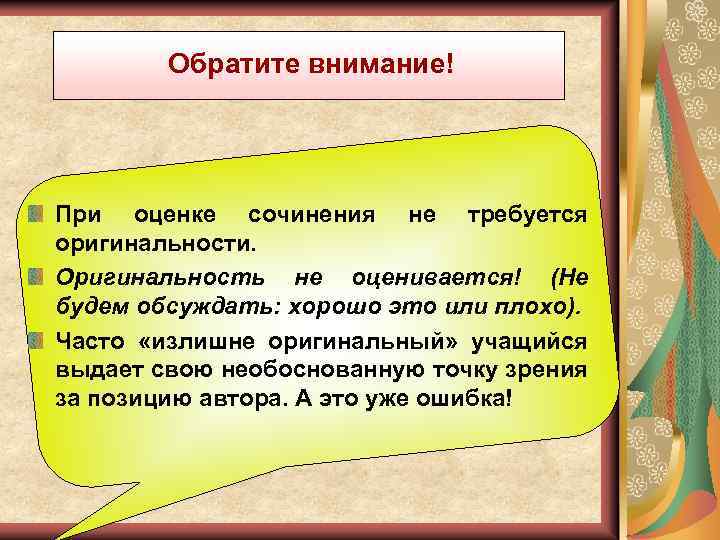 Обратите внимание!

При оценке сочинения не требуется оригинальности.

Оригинальность не оценивается! (Не будем обсуждать: хорошо это или плохо).

Часто «излишне оригинальный» учащийся выдает свою необоснованную точку зрения за позицию автора. А это уже ошибка!